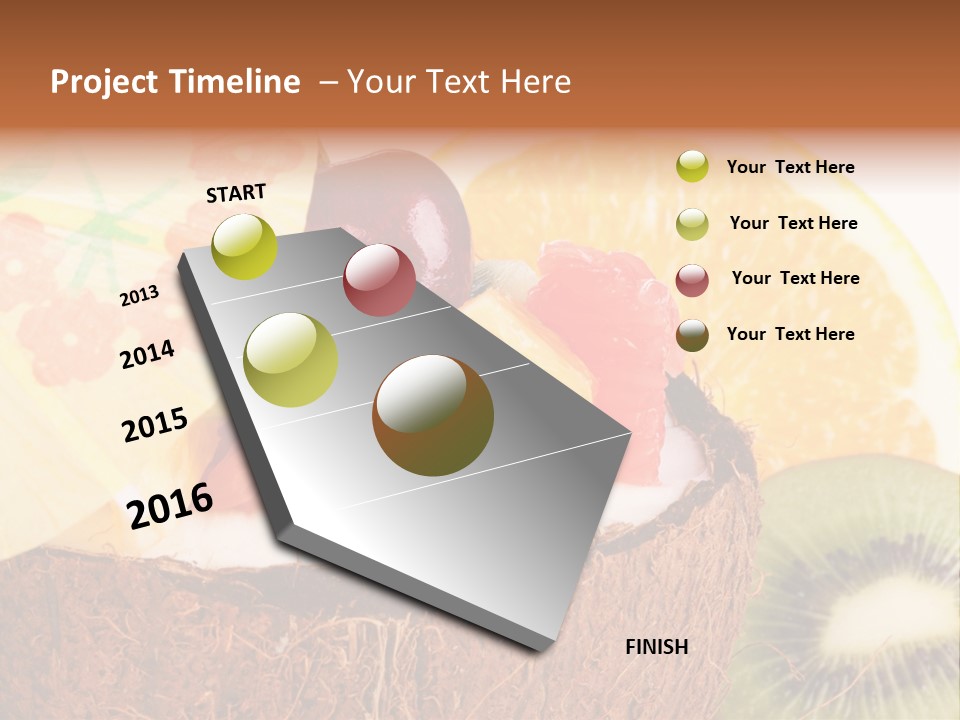 Project Timeline – Your Text Here

START

2013

2014

2015

2016

FINISH

Your Text Here

Your Text Here

Your Text Here

Your Text Here